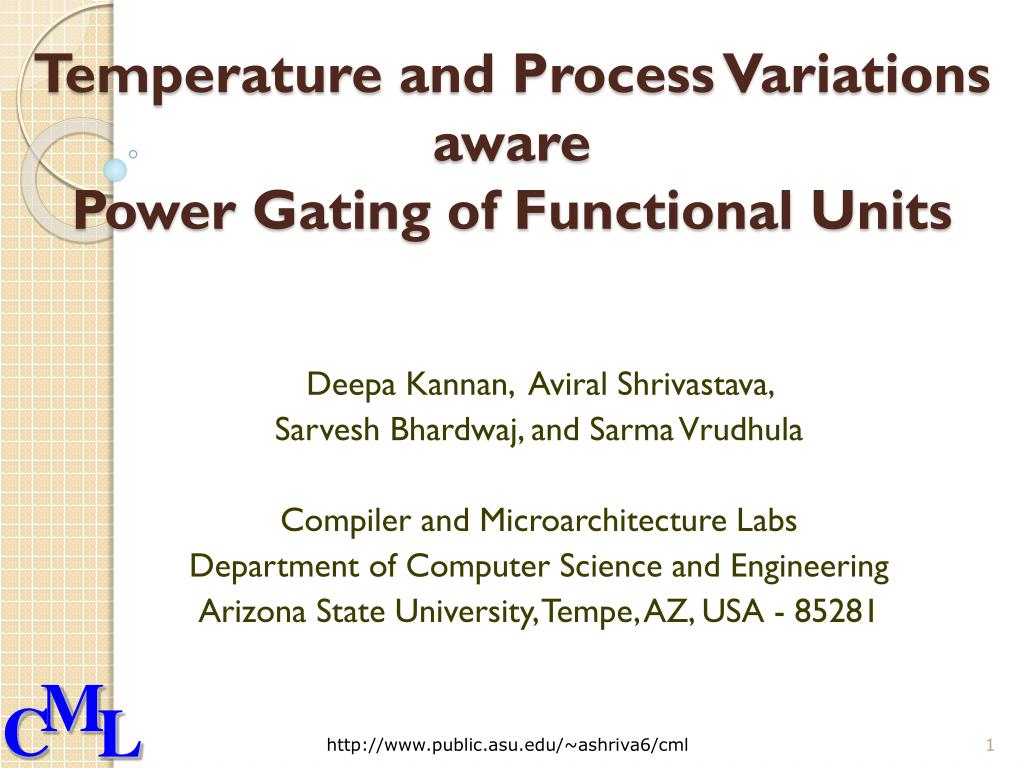 Temperature and Process Variations aware
Power Gating of Functional Units

Deepa Kannan, Aviral Shrivastava,
Sarvesh Bhardwaj, and Sarma Vrudhula

Compiler and Microarchitecture Labs
Department of Computer Science and Engineering
Arizona State University, Tempe, AZ, USA - 85281

CML

http://www.public.asu.edu/~ashriva6/cml

1